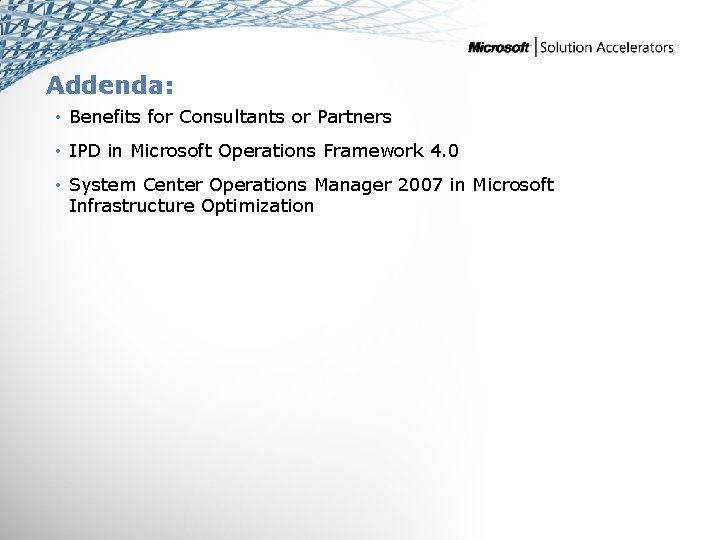 Microsoft | Solution Accelerators

Addenda:

• Benefits for Consultants or Partners

• IPD in Microsoft Operations Framework 4.0

• System Center Operations Manager 2007 in Microsoft Infrastructure Optimization